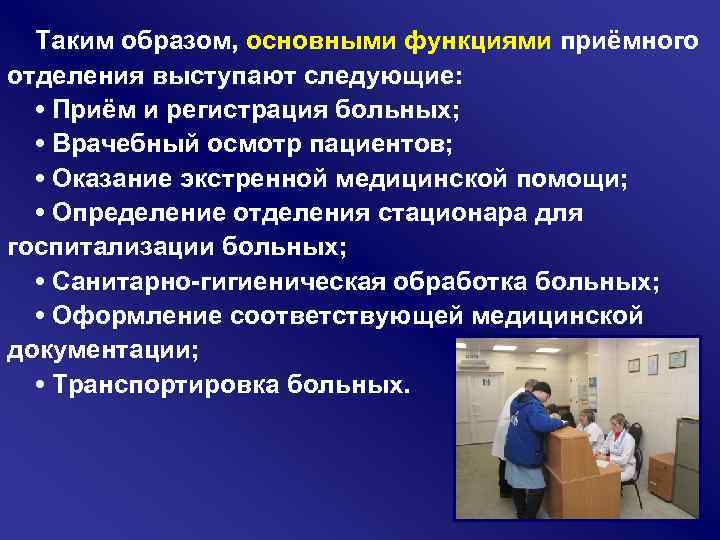 Таким образом, основными функциями приёмного отделения выступают следующие:

• Приём и регистрация больных;

• Врачебный осмотр пациентов;

• Оказание экстренной медицинской помощи;

• Определение отделения стационара для госпитализации больных;

• Санитарно-гигиеническая обработка больных;

• Оформление соответствующей медицинской документации;

• Транспортировка больных.